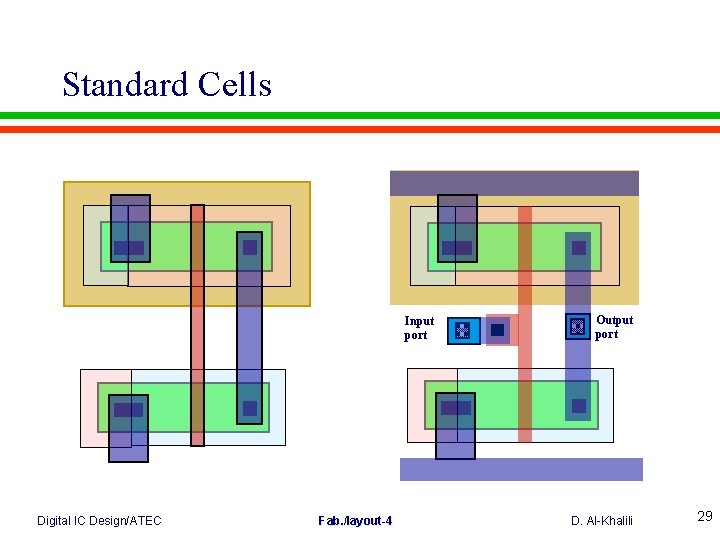 Standard Cells

Input port

Output port

Digital IC Design/ATEC

Fab./layout-4

D. Al-Khalili

29